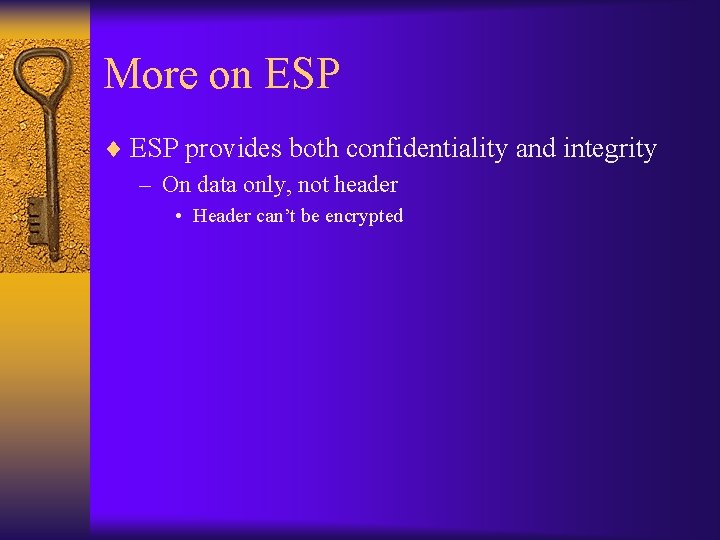 More on ESP

♦ ESP provides both confidentiality and integrity

– On data only, not header

• Header can’t be encrypted